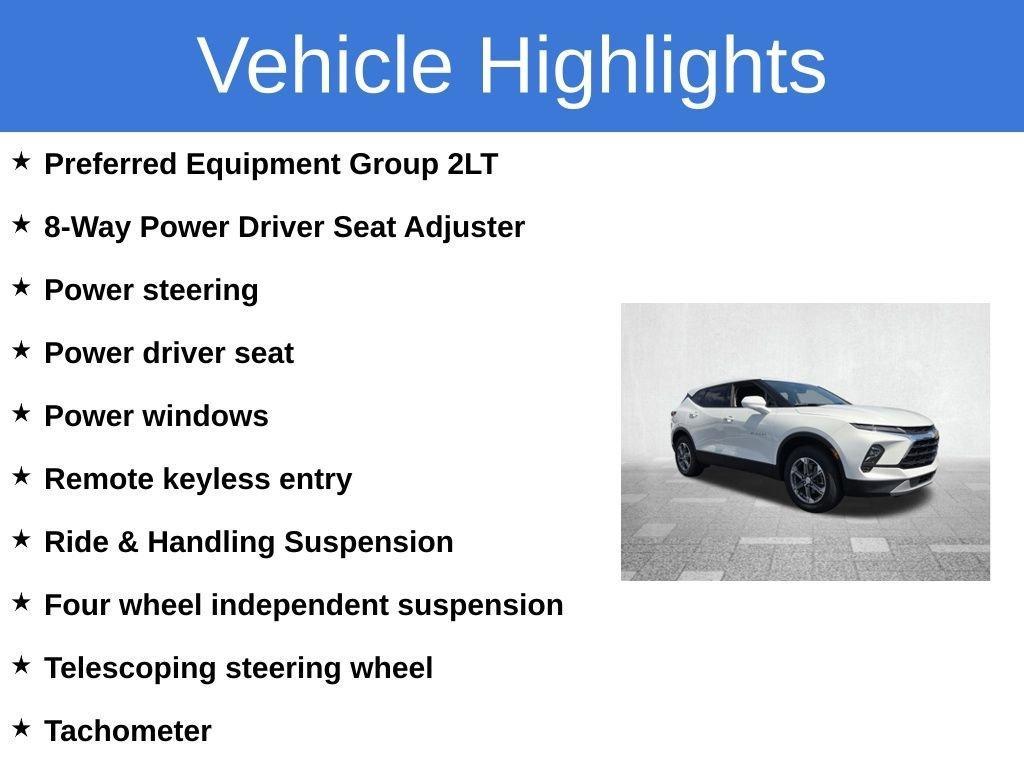 Vehicle Highlights

★ Preferred Equipment Group 2LT

★ 8-Way Power Driver Seat Adjuster

★ Power steering

★ Power driver seat

★ Power windows

★ Remote keyless entry

★ Ride & Handling Suspension

★ Four wheel independent suspension

★ Telescoping steering wheel

★ Tachometer